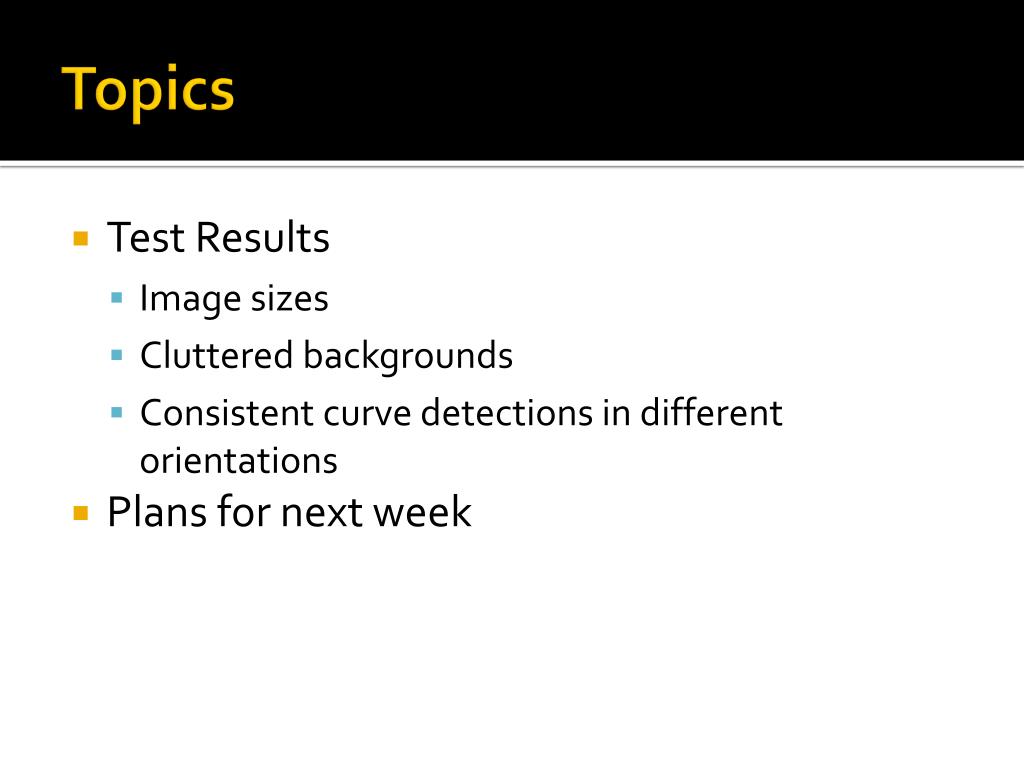 Topics

- Test Results
  - Image sizes
  - Cluttered backgrounds
  - Consistent curve detections in different orientations
- Plans for next week